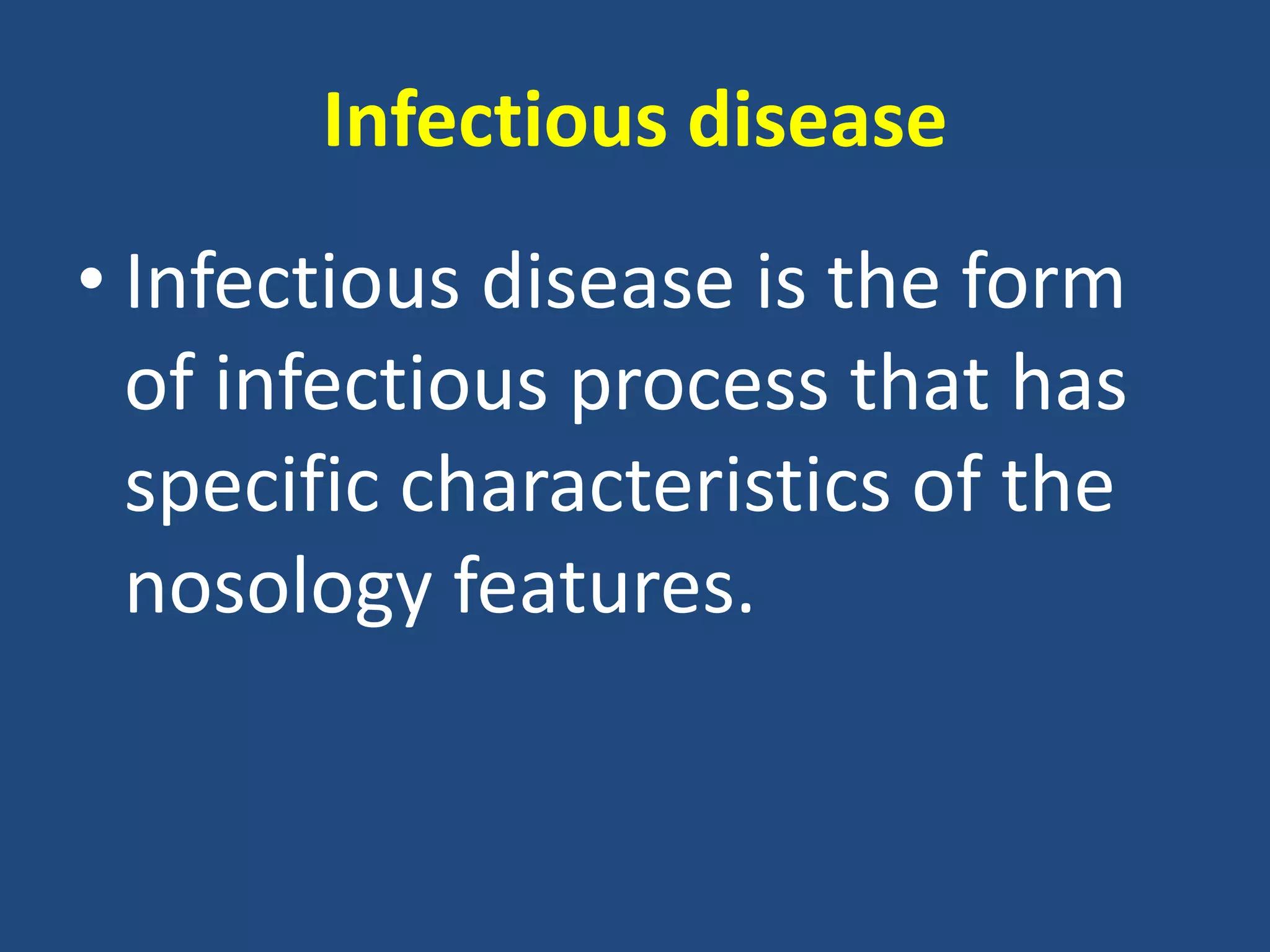 Infectious disease

• Infectious disease is the form of infectious process that has specific characteristics of the nosology features.